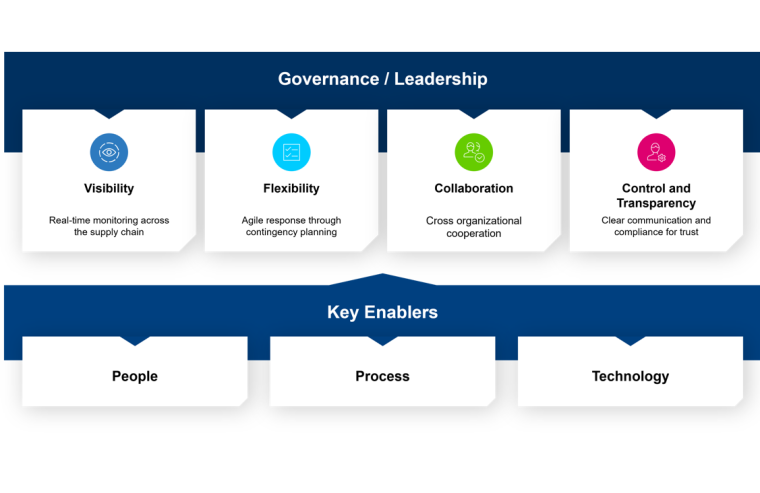 Governance / Leadership

Visibility

Real-time monitoring across the supply chain

Flexibility

Agile response through contingency planning

Collaboration

Cross organizational cooperation

Control and Transparency

Clear communication and compliance for trust

Key Enablers

People

Process

Technology